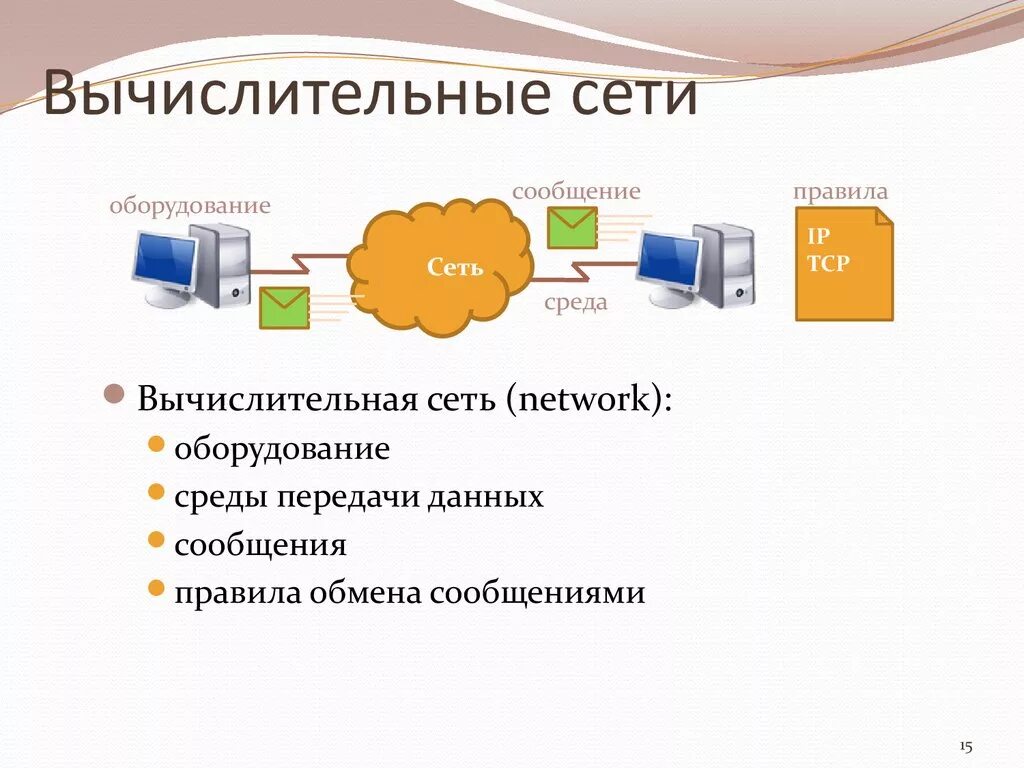 Вычислительные сети

оборудование

сообщение

правила

Сеть

среда

IP
TCP

Вычислительная сеть (network):

оборудование

среды передачи данных

сообщения

правила обмена сообщениями

15